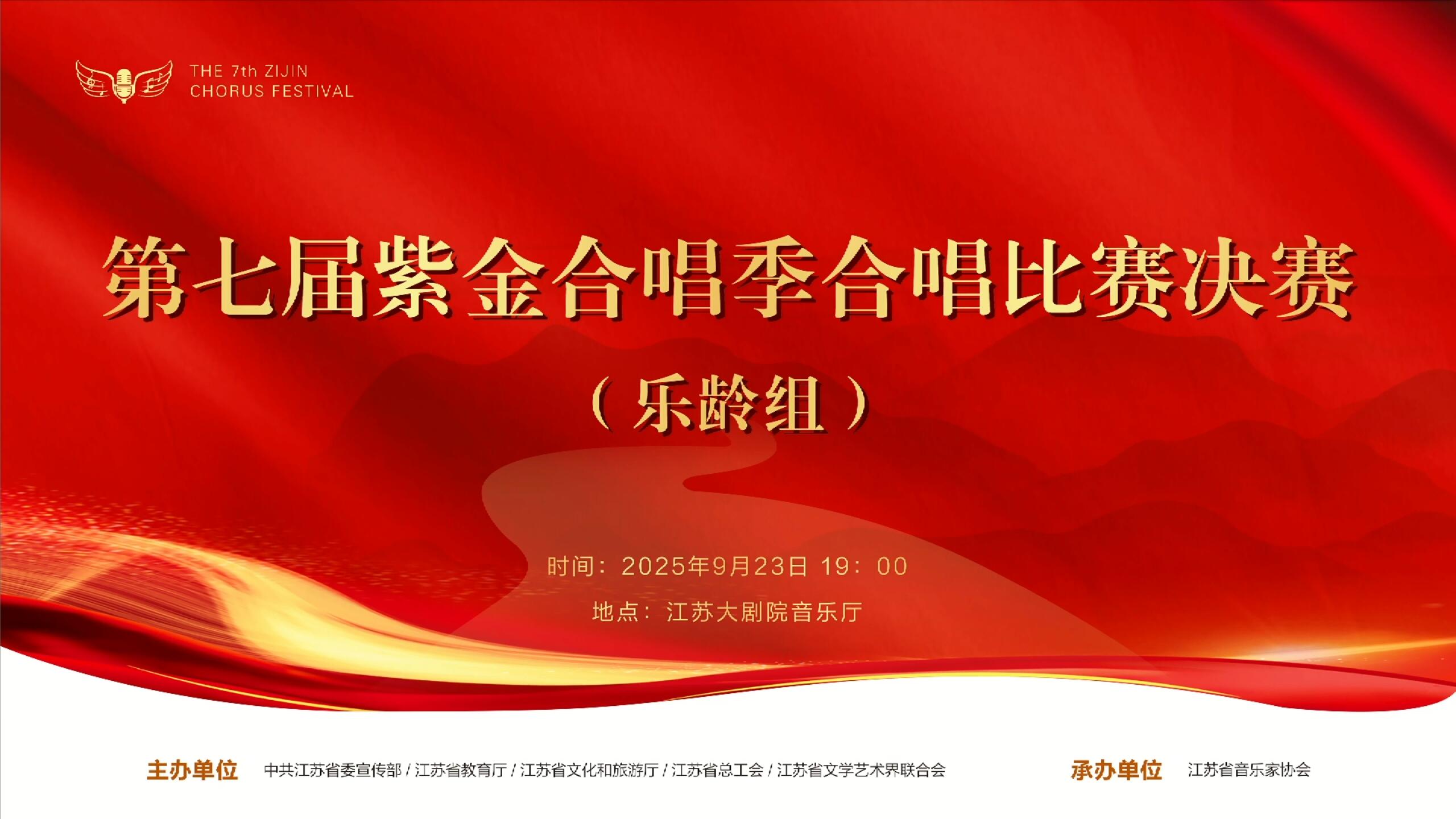 THE 7th ZIJIN
CHORUS FESTIVAL

第七届紫金合唱季合唱比赛决赛

（乐龄组）

时间：2025年9月23日 19：00

地点：江苏大剧院音乐厅

主办单位 中共江苏省委宣传部 / 江苏省教育厅 / 江苏省文化和旅游厅 / 江苏省总工会 / 江苏省文学艺术界联合会

承办单位 江苏省音乐家协会